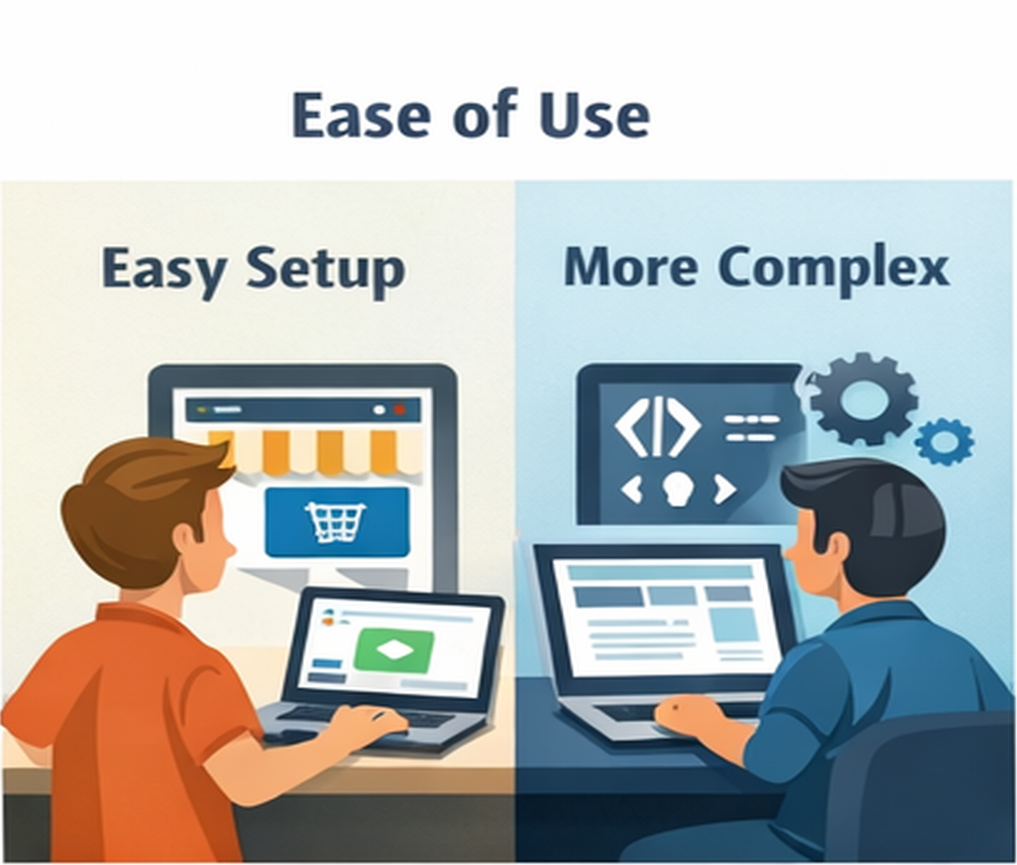 Ease of Use

Easy Setup

More Complex